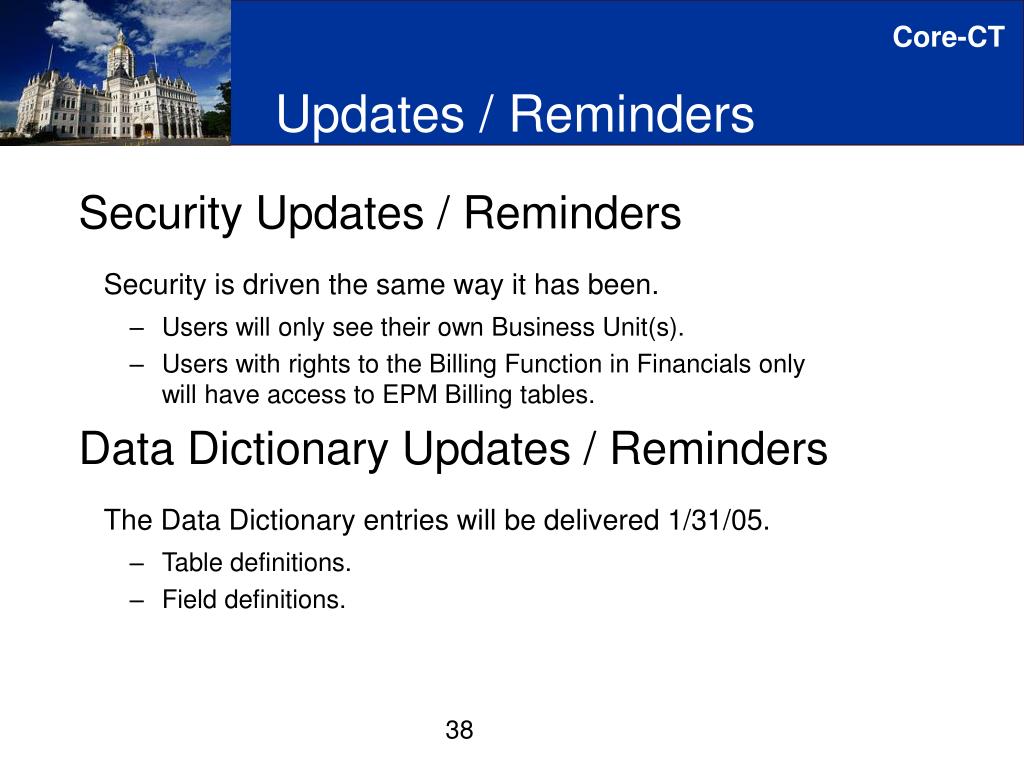 Core-CT

Updates / Reminders

Security Updates / Reminders

Security is driven the same way it has been.

– Users will only see their own Business Unit(s).
– Users with rights to the Billing Function in Financials only will have access to EPM Billing tables.

Data Dictionary Updates / Reminders

The Data Dictionary entries will be delivered 1/31/05.

– Table definitions.
– Field definitions.

38